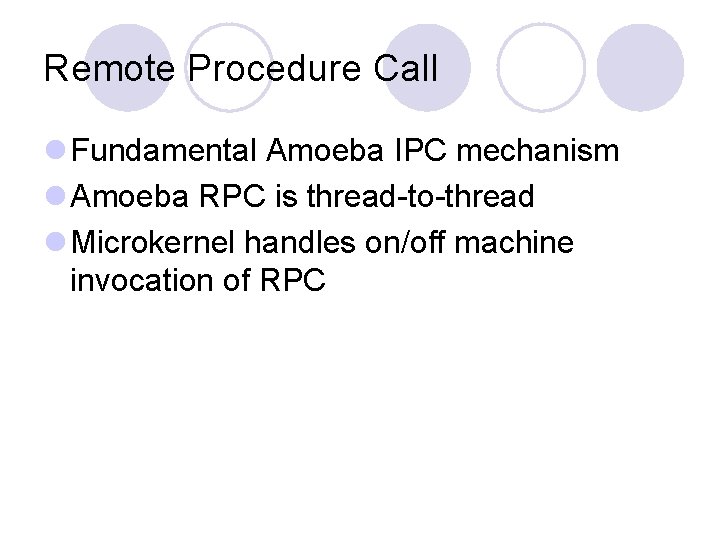 Remote Procedure Call

- Fundamental Amoeba IPC mechanism
- Amoeba RPC is thread-to-thread
- Microkernel handles on/off machine invocation of RPC